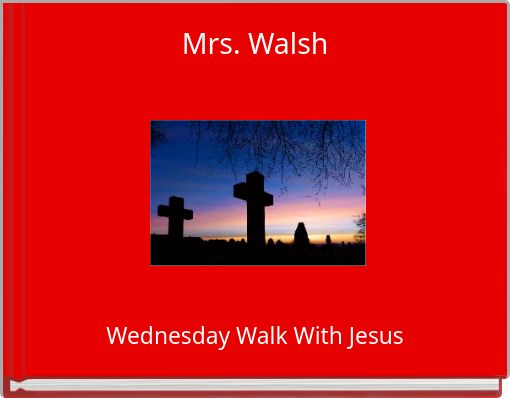 Mrs. Walsh

Wednesday Walk With Jesus